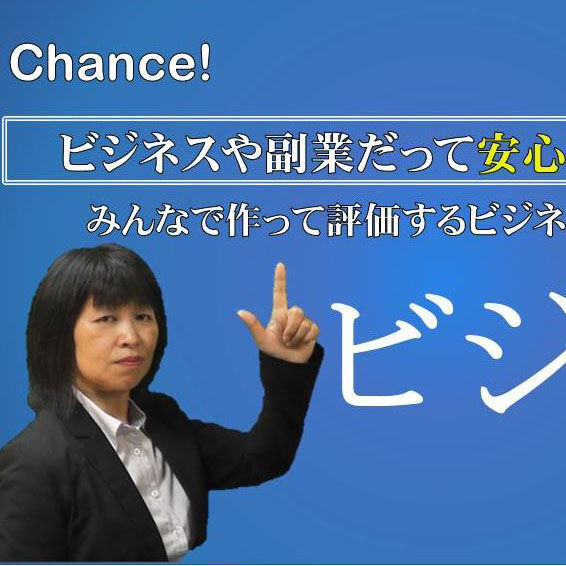 Chance!

ビジネスや副業だって安心

みんなで作って評価するビジネ

ビジ